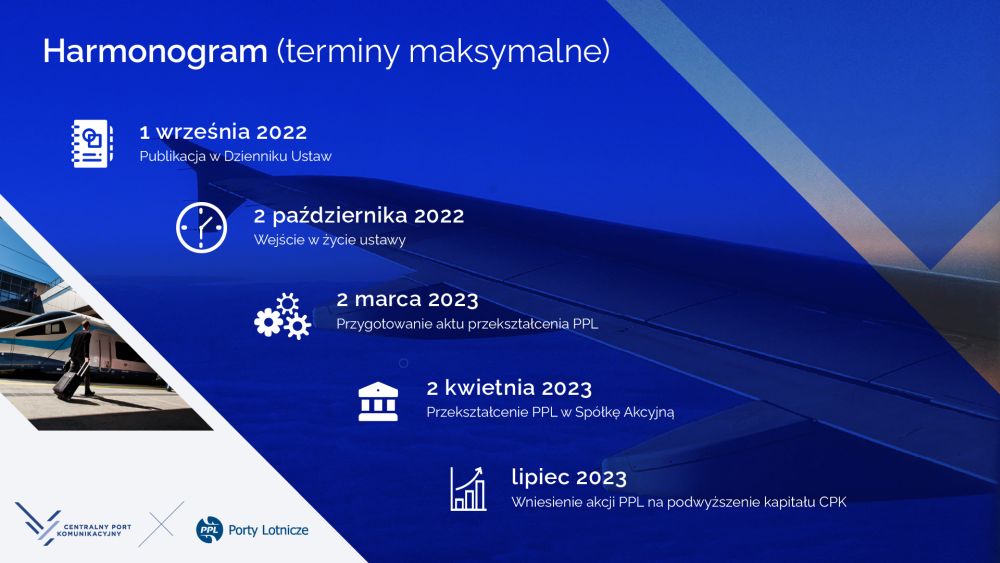 Harmonogram (terminy maksymalne)

1 września 2022
Publikacja w Dzienniku Ustaw

2 października 2022
Wejście w życie ustawy

2 marca 2023
Przygotowanie aktu przekształcenia PPL

2 kwietnia 2023
Przekształcenie PPL w Spółkę Akcyjną

lipiec 2023
Wniesienie akcji PPL na podwyższenie kapitału CPK

CENTRALNY PORT KOMUNIKACYJNY

PPL Porty Lotnicze